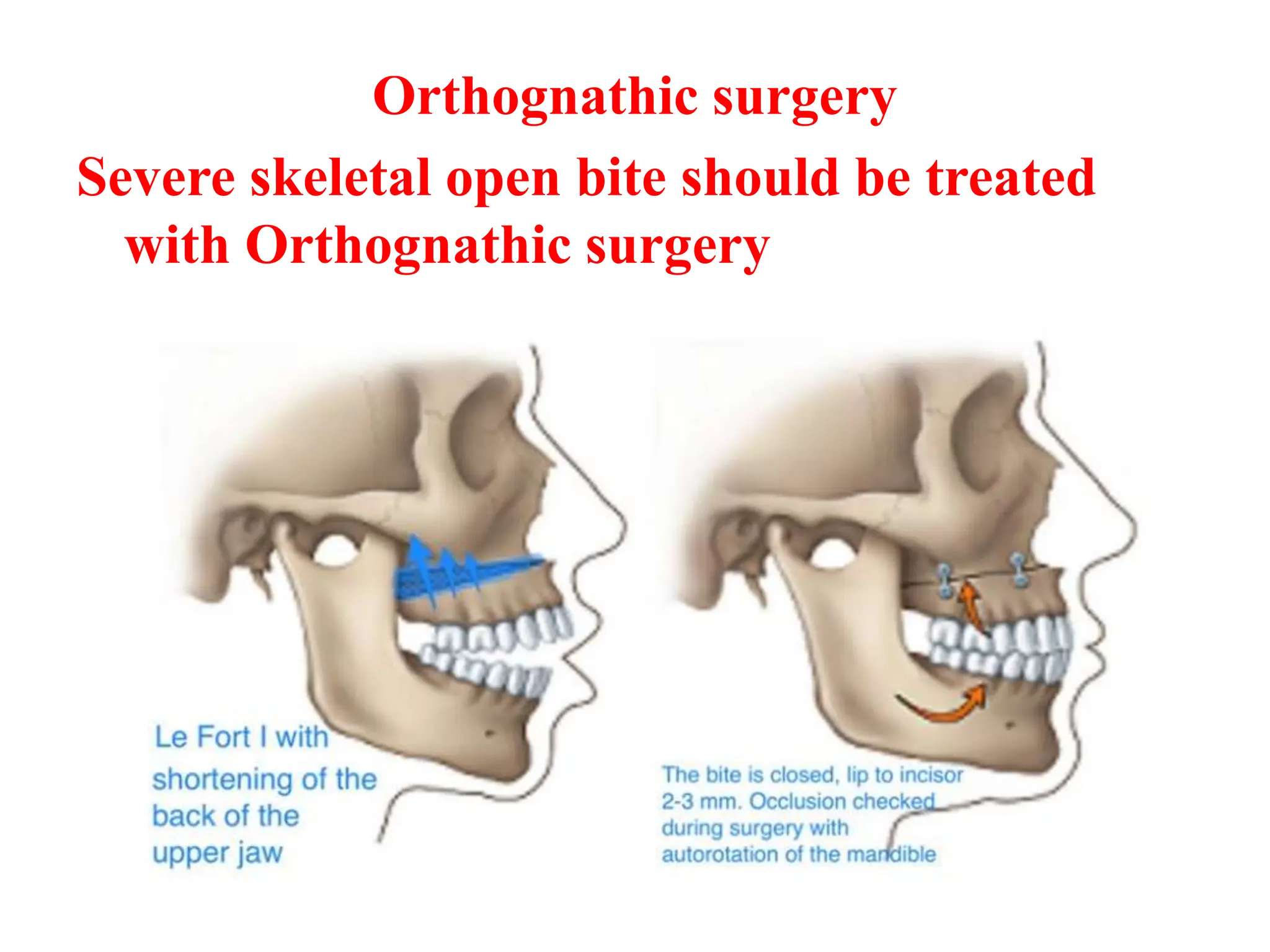 Orthognathic surgery

Severe skeletal open bite should be treated with Orthognathic surgery

Le Fort I with shortening of the back of the upper jaw

The bite is closed, lip to incisor 2-3 mm. Occlusion checked during surgery with autorotation of the mandible